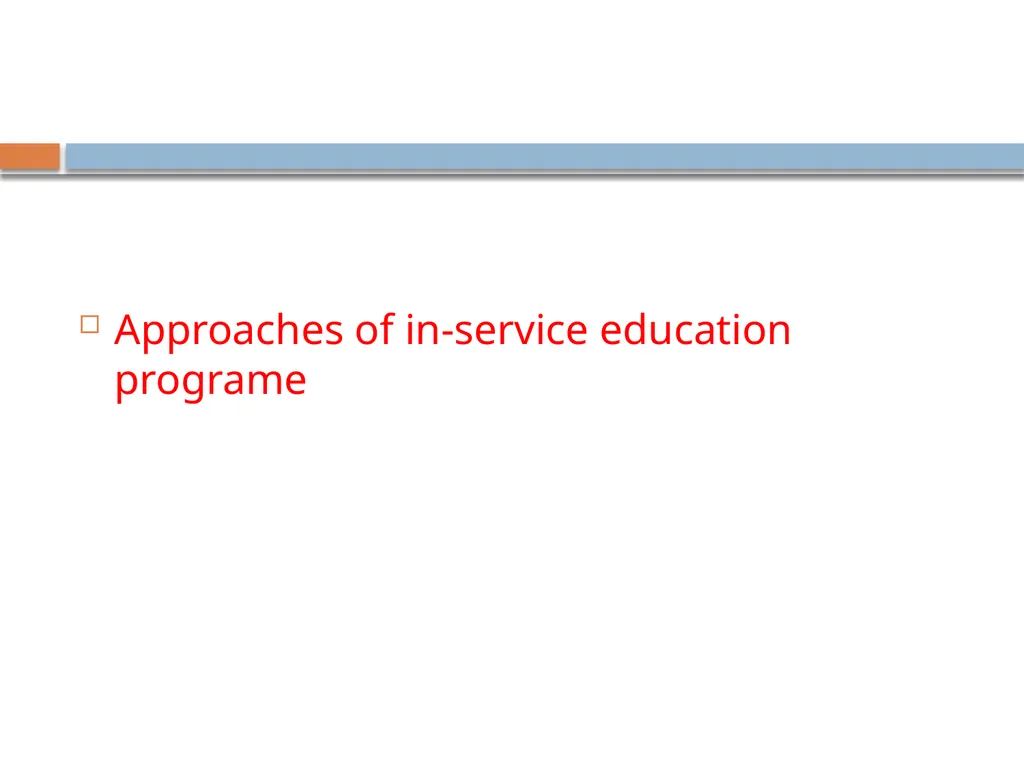 Approaches of in-service education programe